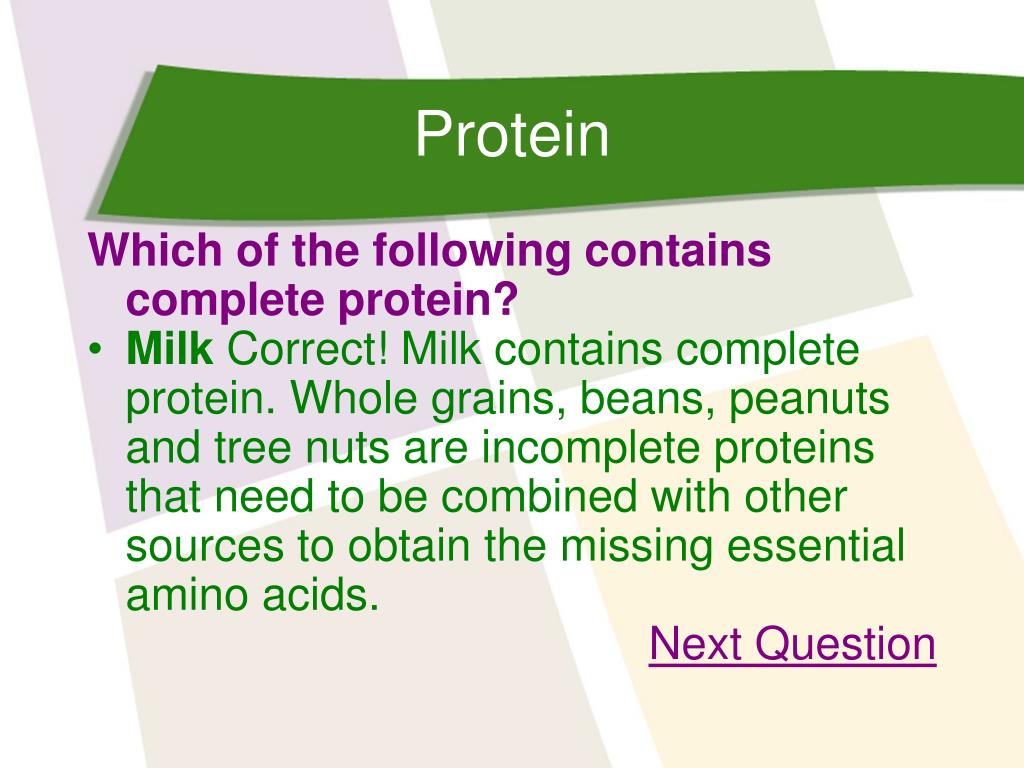 Protein

Which of the following contains complete protein?

• Milk Correct! Milk contains complete protein. Whole grains, beans, peanuts and tree nuts are incomplete proteins that need to be combined with other sources to obtain the missing essential amino acids.

Next Question